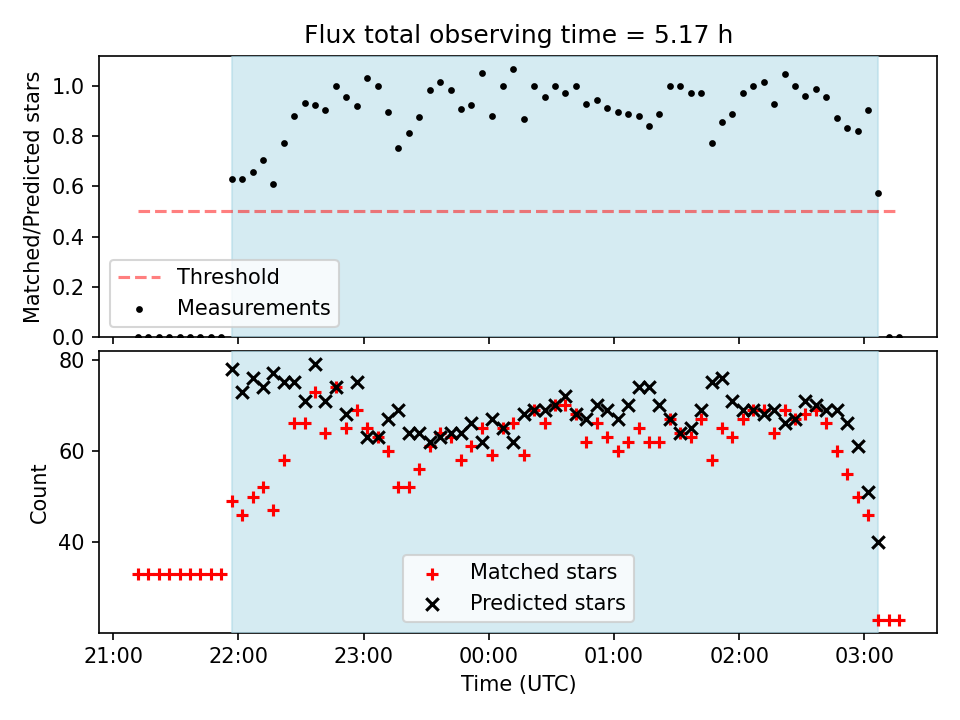 Flux total observing time = 5.17 h

Matched/Predicted stars

1.0
0.8
0.6
0.4
0.2
0.0

Threshold
Measurements

Count

80
60
40

Matched stars
Predicted stars

21:00
22:00
23:00
00:00
01:00
02:00
03:00

Time (UTC)